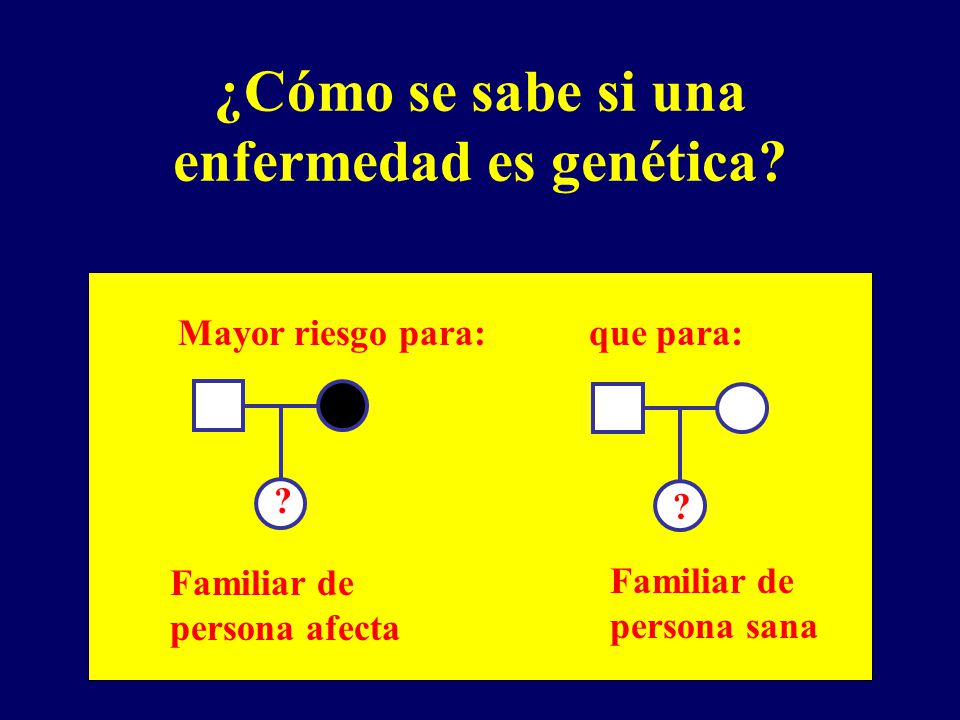 ¿Cómo se sabe si una enfermedad es genética?

Mayor riesgo para:

?

Familiar de persona afecta

que para:

?

Familiar de persona sana